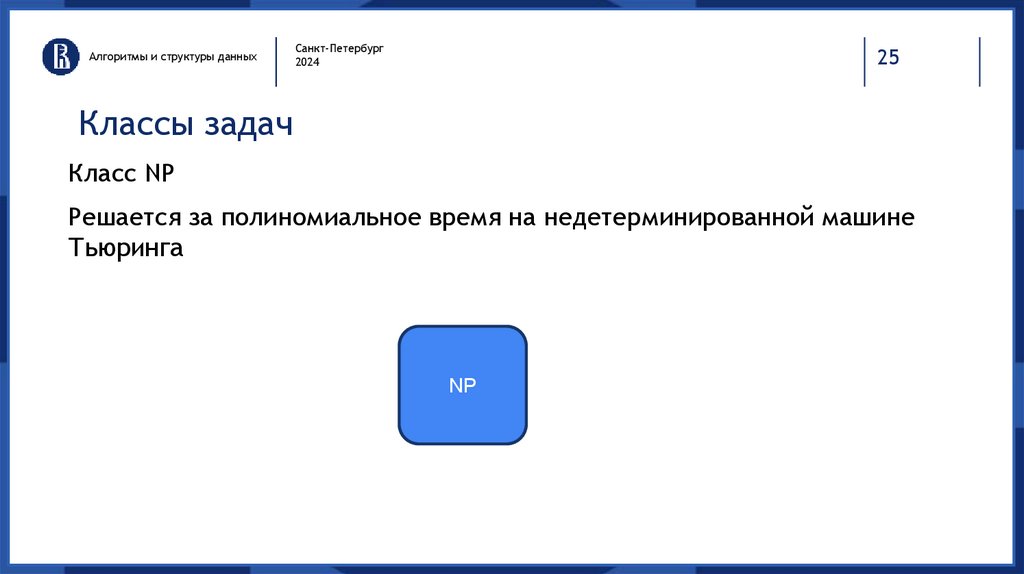 Алгоритмы и структуры данных

Санкт-Петербург
2024

25

Классы задач

Класс NP

Решается за полиномиальное время на недетерминированной машине Тьюринга

NP